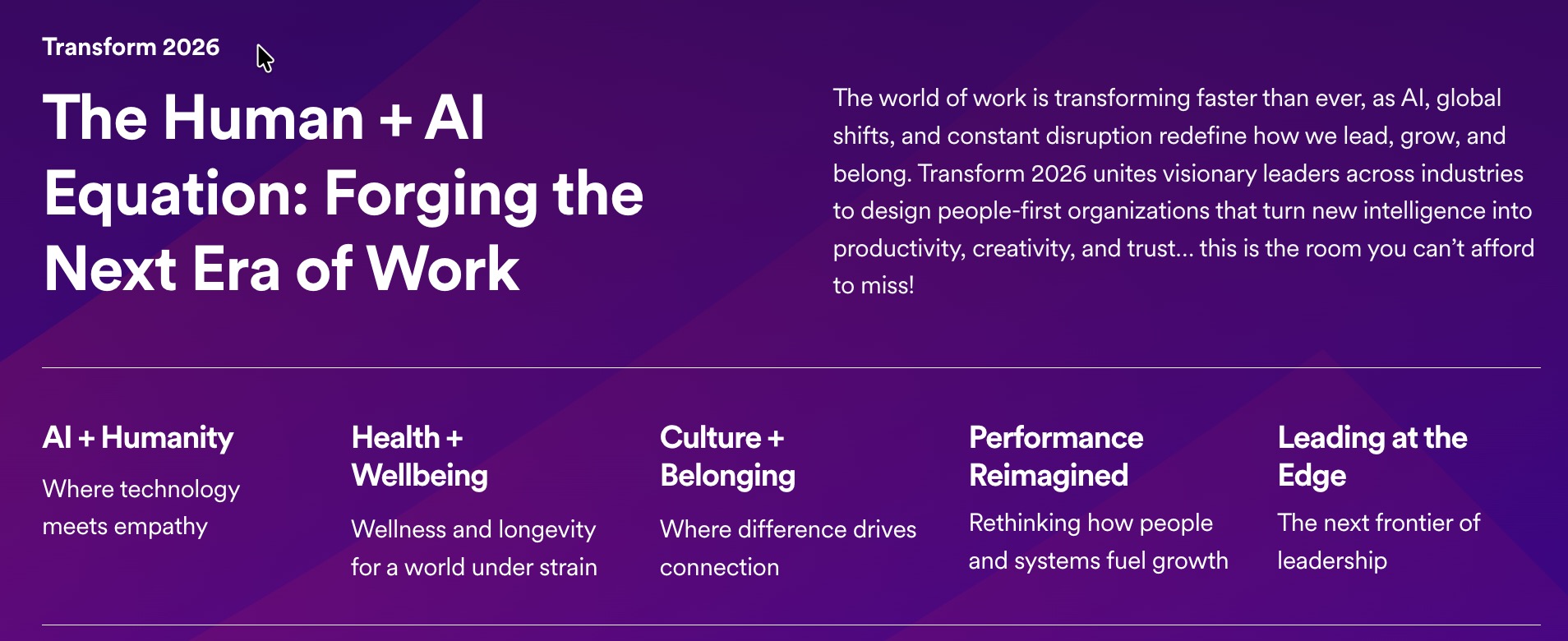 Transform 2026

The Human + AI Equation: Forging the Next Era of Work

The world of work is transforming faster than ever, as AI, global shifts, and constant disruption redefine how we lead, grow, and belong. Transform 2026 unites visionary leaders across industries to design people-first organizations that turn new intelligence into productivity, creativity, and trust... this is the room you can't afford to miss!

AI + Humanity

Where technology meets empathy

Health + Wellbeing

Wellness and longevity for a world under strain

Culture + Belonging

Where difference drives connection

Performance Reimagined

Rethinking how people and systems fuel growth

Leading at the Edge

The next frontier of leadership